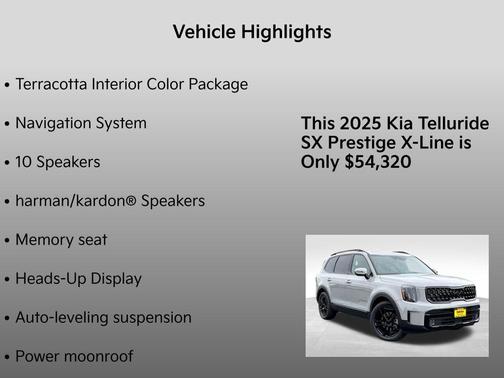 Vehicle Highlights

• Terracotta Interior Color Package
• Navigation System
• 10 Speakers
• harman/kardon® Speakers
• Memory seat
• Heads-Up Display
• Auto-leveling suspension
• Power moonroof

This 2025 Kia Telluride SX Prestige X-Line is Only $54,320